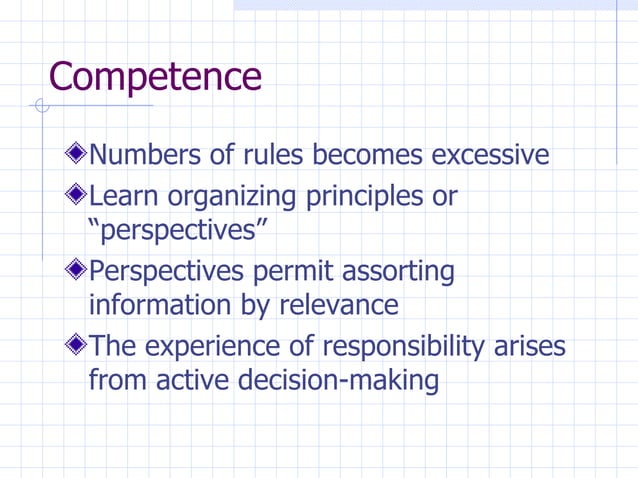 Competence

Numbers of rules becomes excessive

Learn organizing principles or “perspectives”

Perspectives permit assorting information by relevance

The experience of responsibility arises from active decision-making